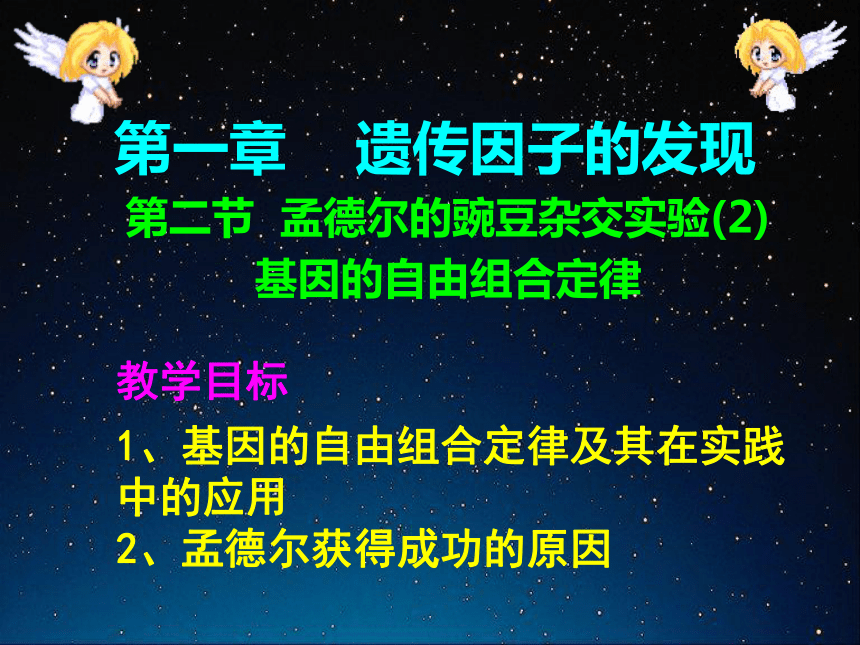 第一章　遗传因子的发现

第二节 孟德尔的豌豆杂交实验(2)

基因的自由组合定律

教学目标

1、基因的自由组合定律及其在实践中的应用

2、孟德尔获得成功的原因